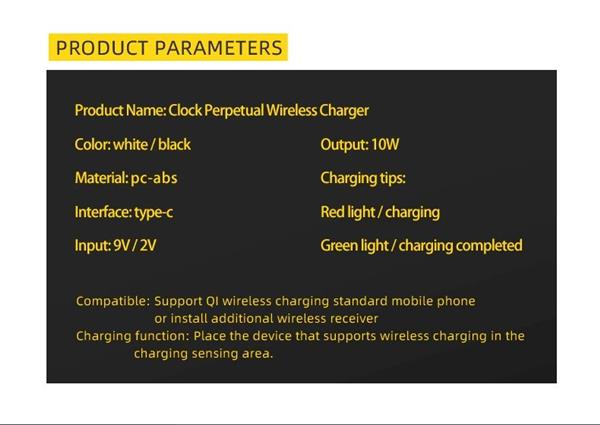 PRODUCT PARAMETERS

Product Name: Clock Perpetual Wireless Charger

Color: white / black

Material: pc-abs

Interface: type-c

Input: 9V / 2V

Output: 10W

Charging tips:

Red light / charging

Green light / charging completed

Compatible: Support QI wireless charging standard mobile phone or install additional wireless receiver

Charging function: Place the device that supports wireless charging in the charging sensing area.